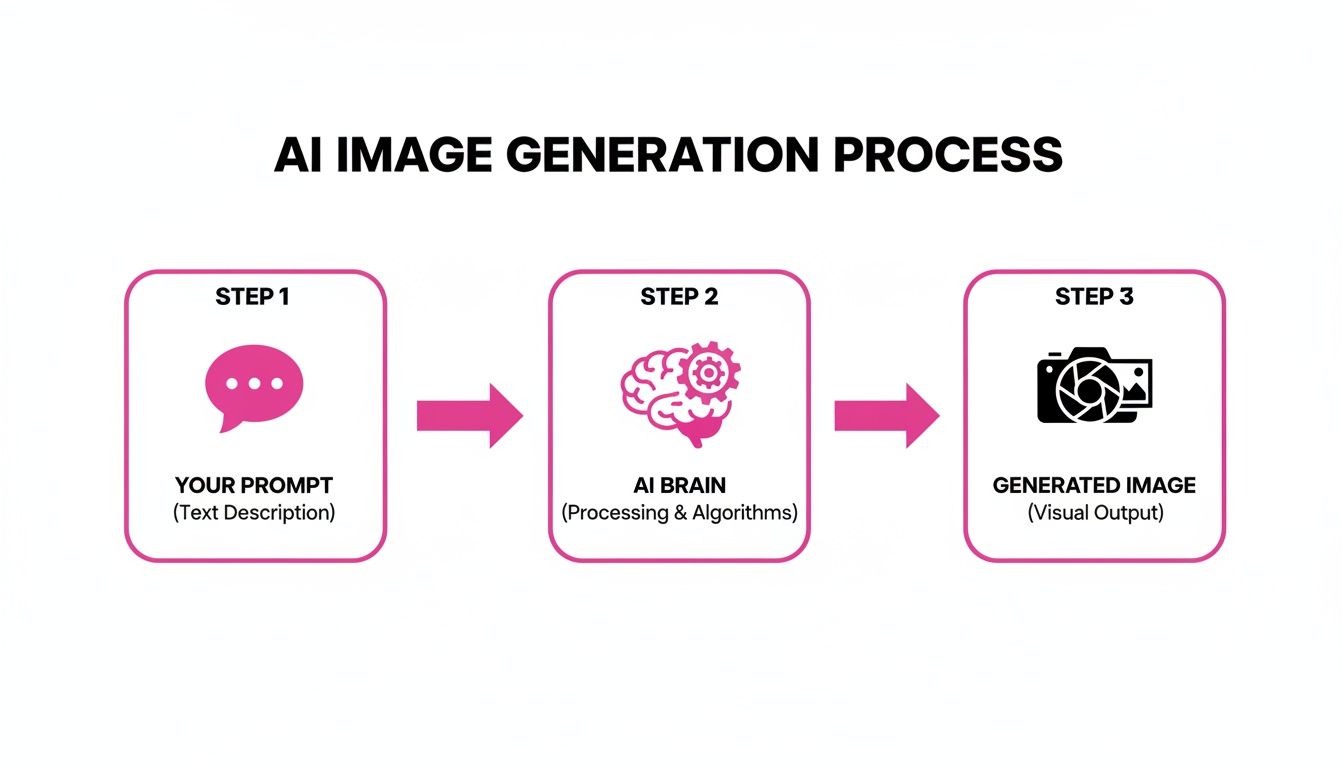 AI IMAGE GENERATION PROCESS

STEP 1

YOUR PROMPT
(Text Description)

STEP 2

AI BRAIN
(Processing & Algorithms)

STEP 3

GENERATED IMAGE
(Visual Output)